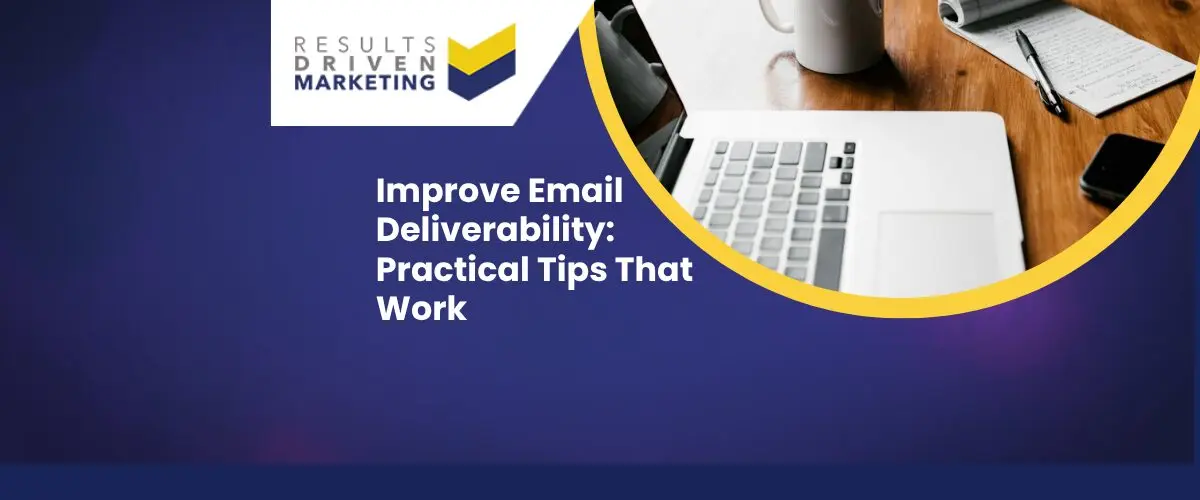 RESULTS
DRIVEN
MARKETING

Improve Email Deliverability: Practical Tips That Work